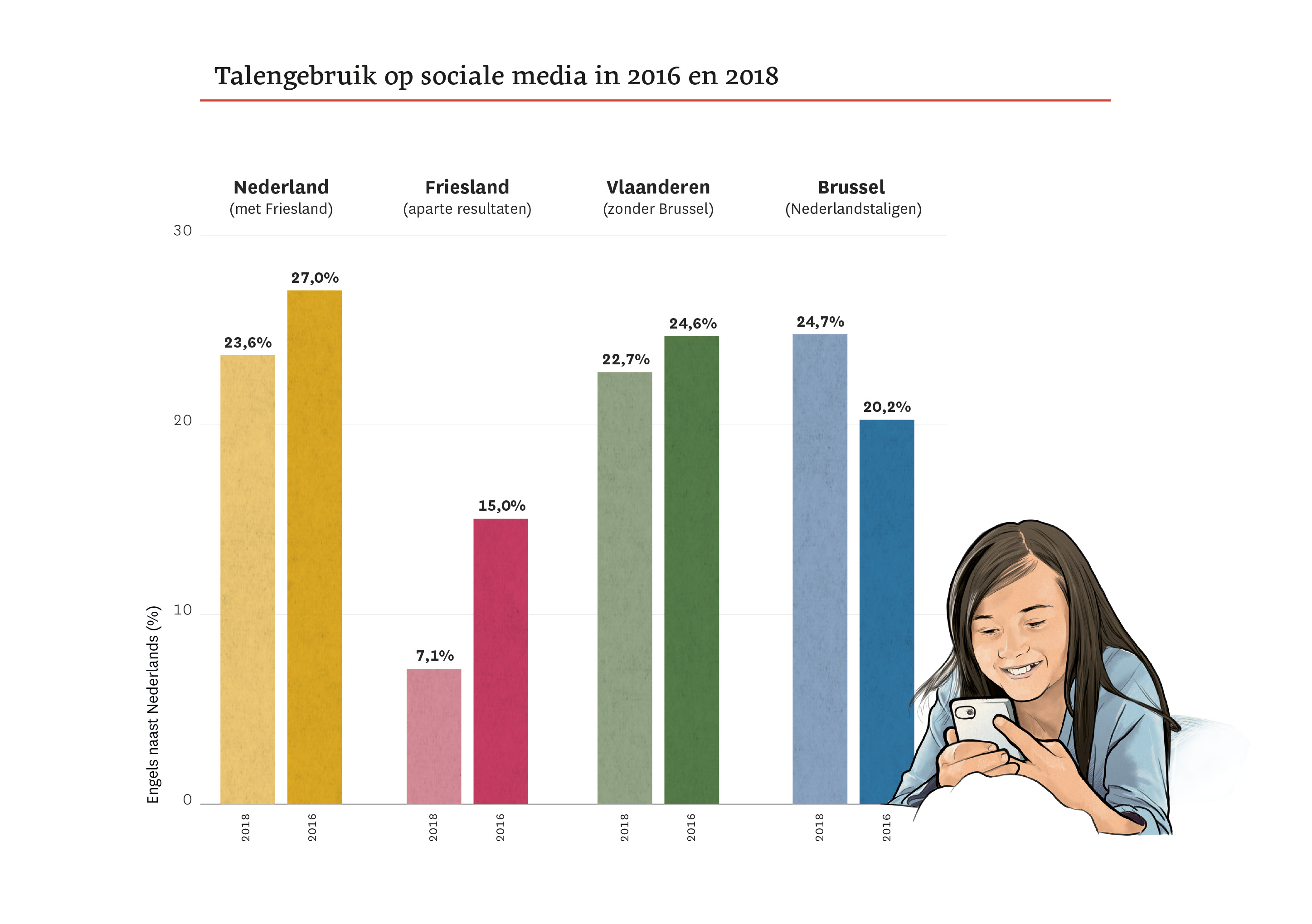 Talengebruik op sociale media in 2016 en 2018

Nederland
(met Friesland)

Friesland
(aparte resultaten)

Vlaanderen
(zonder Brussel)

Brussel
(Nederlandstaligen)

30
20
10
0

Engels naast Nederlands (%)

23,6%
27,0%
7,1%
15,0%
22,7%
24,6%
24,7%
20,2%

2018
2016
2018
2016
2018
2016
2018
2016